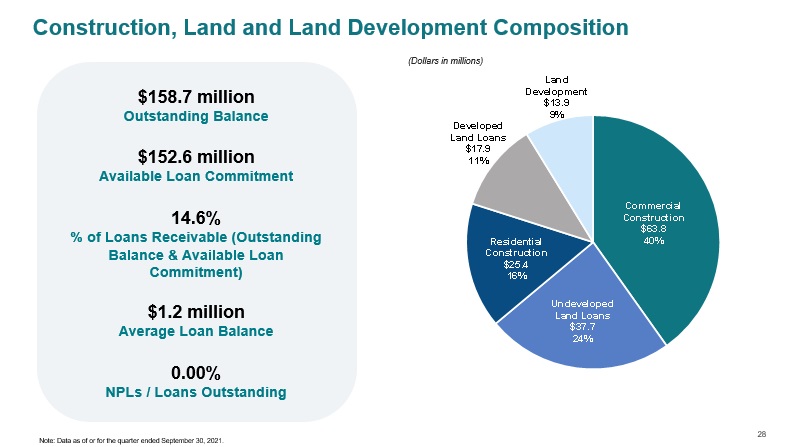 Construction, Land and Land Development Composition

$158.7 million
Outstanding Balance

$152.6 million
Available Loan Commitment

14.6%
% of Loans Receivable (Outstanding Balance & Available Loan Commitment)

$1.2 million
Average Loan Balance

0.00%
NPLs / Loans Outstanding

(Dollars in millions)

Land Development
$13.9
9%

Developed Land Loans
$17.9
11%

Commercial Construction
$63.8
40%

Residential Construction
$25.4
16%

Undeveloped Land Loans
$37.7
24%

Note: Data as of or for the quarter ended September 30, 2021.

28